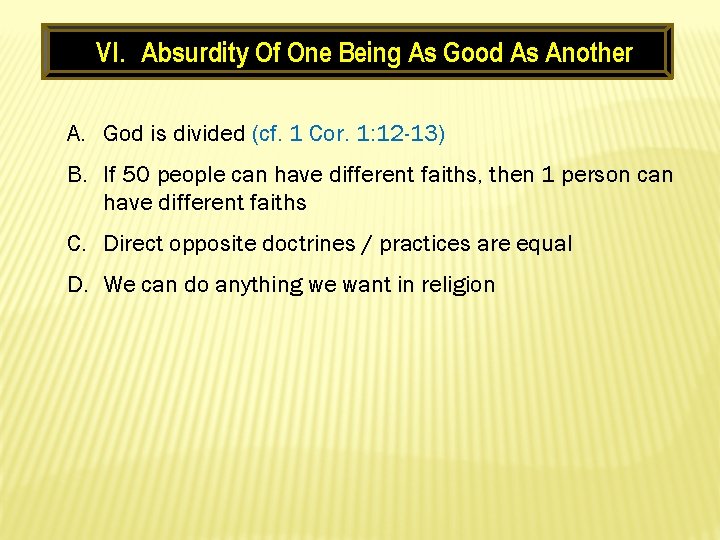 VI. Absurdity Of One Being As Good As Another

A. God is divided (cf. 1 Cor. 1:12-13)

B. If 50 people can have different faiths, then 1 person can have different faiths

C. Direct opposite doctrines / practices are equal

D. We can do anything we want in religion